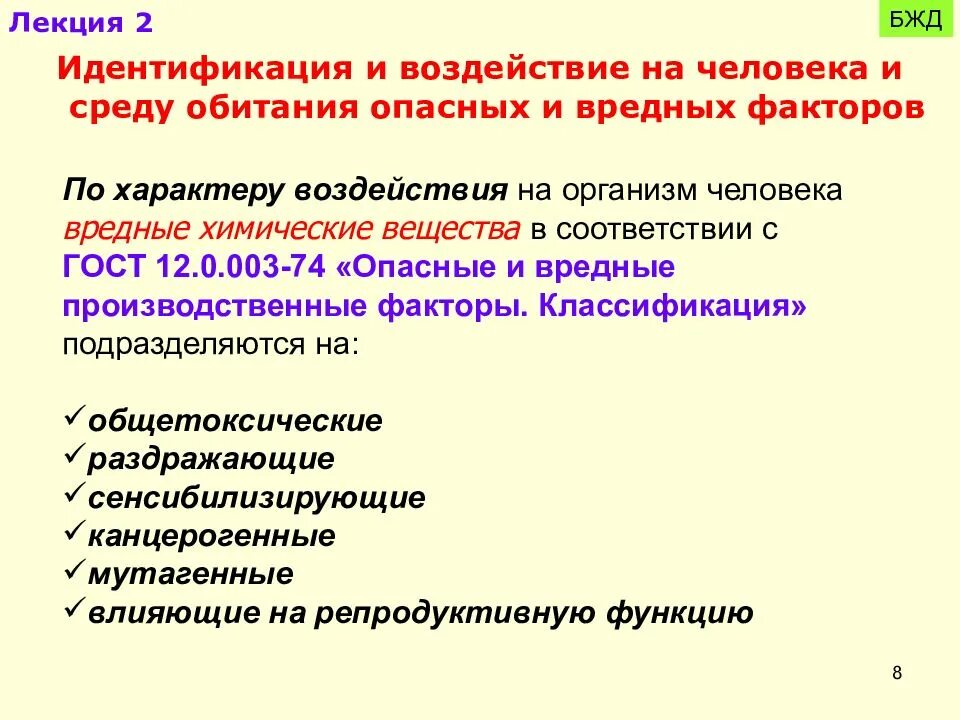 Лекция 2

БЖД

Идентификация и воздействие на человека и среду обитания опасных и вредных факторов

По характеру воздействия на организм человека вредные химические вещества в соответствии с ГОСТ 12.0.003-74 «Опасные и вредные производственные факторы. Классификация» подразделяются на:

✓общетоксические
✓раздражающие
✓сенсибилизирующие
✓канцерогенные
✓мутагенные
✓влияющие на репродуктивную функцию

8